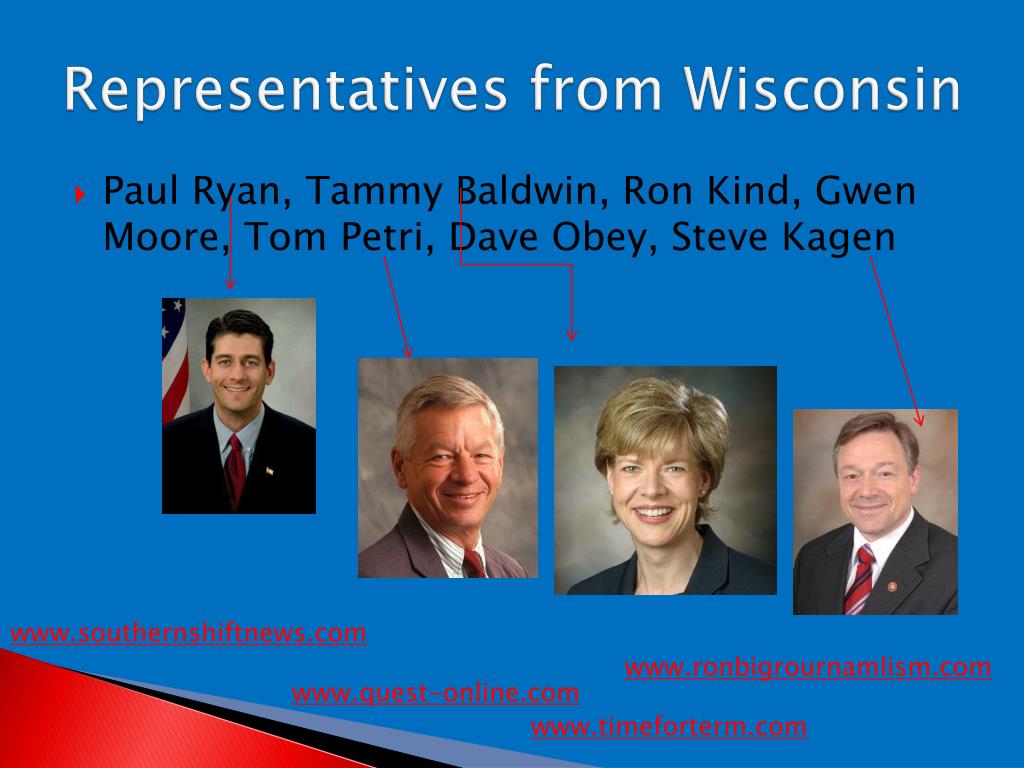 Representatives from Wisconsin

Paul Ryan, Tammy Baldwin, Ron Kind, Gwen Moore, Tom Petri, Dave Obey, Steve Kagen

www.southernshiftnews.com

www.ronbigrournamlism.com

www.quest-online.com

www.timeforterm.com